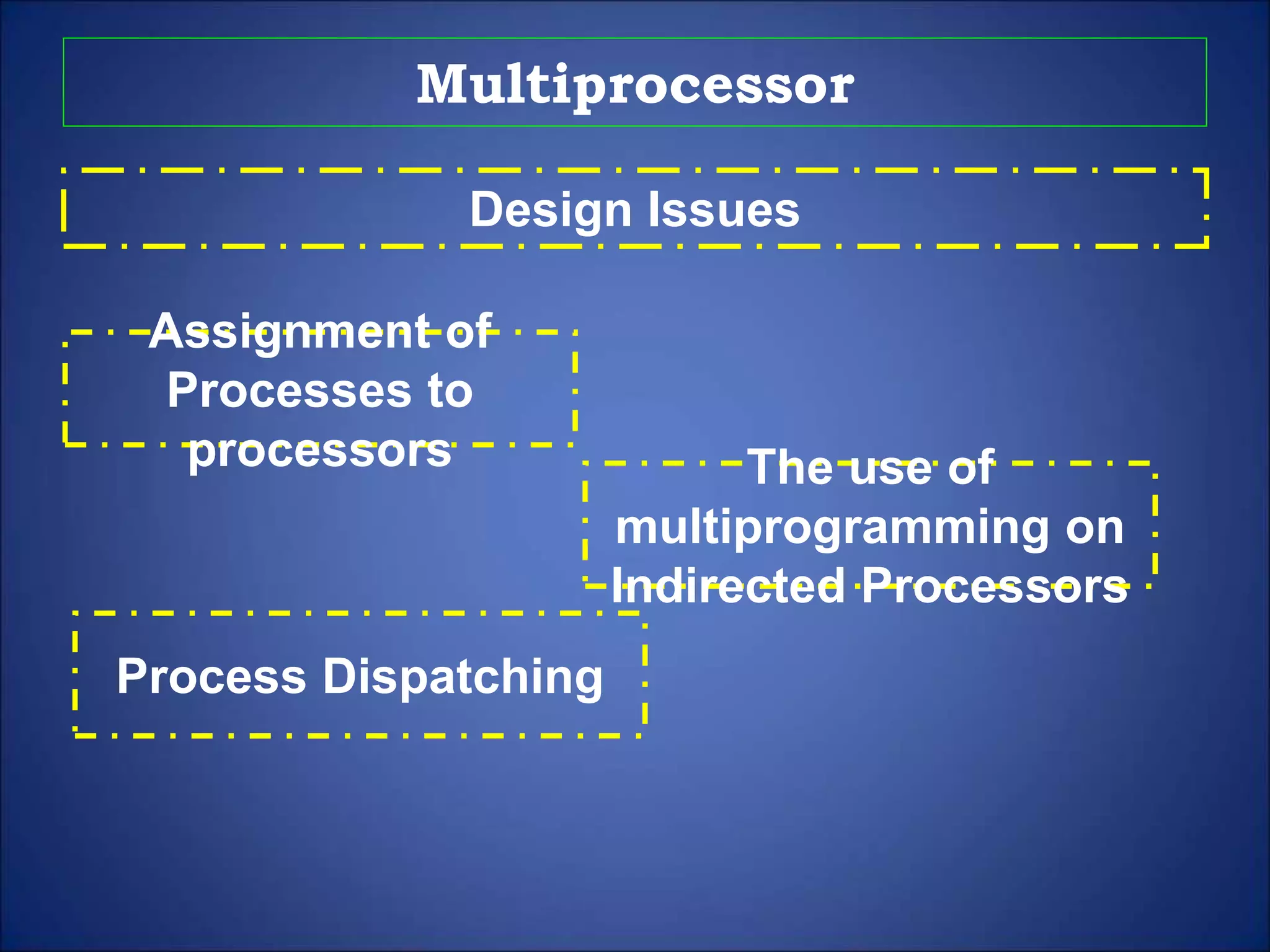 Multiprocessor

Design Issues

Assignment of Processes to processors

The use of multiprogramming on Indirected Processors

Process Dispatching